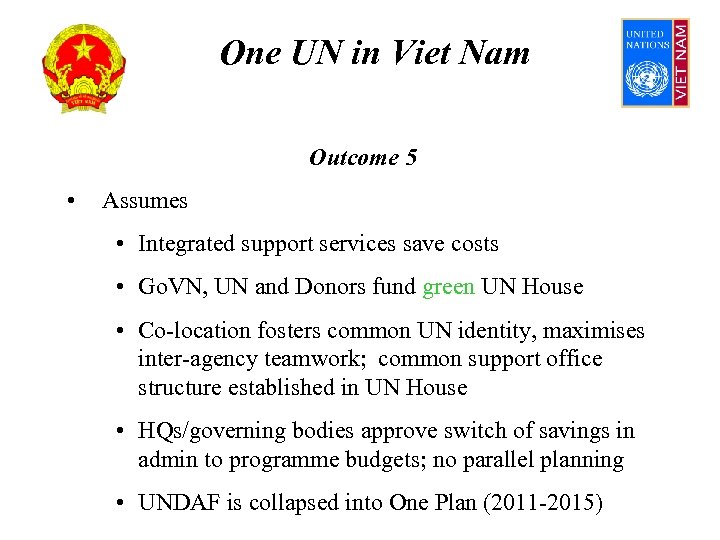 VIET NAM

One UN in Viet Nam

UNITED NATIONS

VIET NAM

Outcome 5

• Assumes

• Integrated support services save costs

• GoVN, UN and Donors fund green UN House

• Co-location fosters common UN identity, maximises inter-agency teamwork; common support office structure established in UN House

• HQs/governing bodies approve switch of savings in admin to programme budgets; no parallel planning

• UNDAF is collapsed into One Plan (2011-2015)